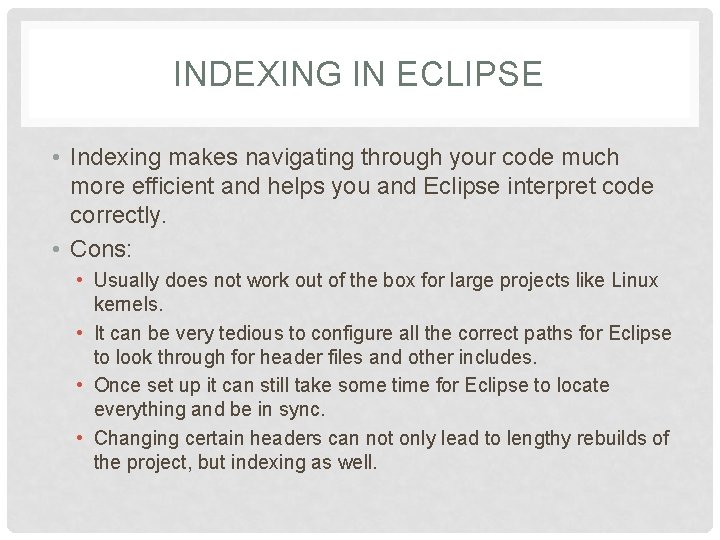 INDEXING IN ECLIPSE

• Indexing makes navigating through your code much more efficient and helps you and Eclipse interpret code correctly.

• Cons:

• Usually does not work out of the box for large projects like Linux kernels.

• It can be very tedious to configure all the correct paths for Eclipse to look through for header files and other includes.

• Once set up it can still take some time for Eclipse to locate everything and be in sync.

• Changing certain headers can not only lead to lengthy rebuilds of the project, but indexing as well.